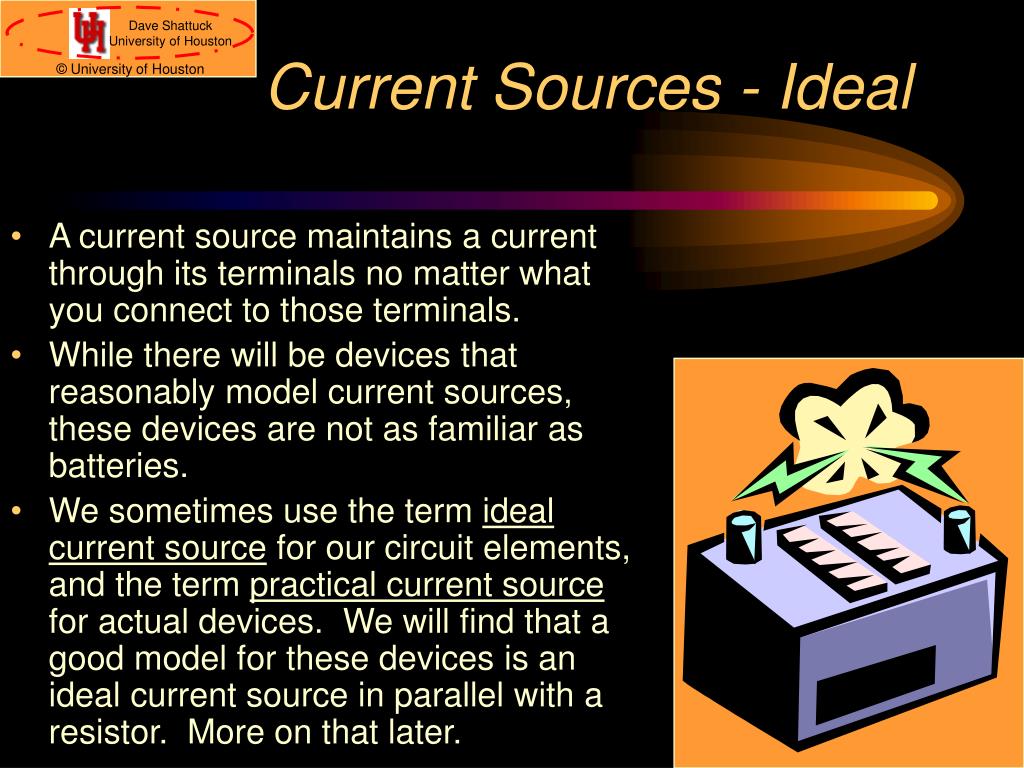 Dave Shattuck
University of Houston
© University of Houston

Current Sources - Ideal

• A current source maintains a current through its terminals no matter what you connect to those terminals.
• While there will be devices that reasonably model current sources, these devices are not as familiar as batteries.
• We sometimes use the term ideal current source for our circuit elements, and the term practical current source for actual devices. We will find that a good model for these devices is an ideal current source in parallel with a resistor. More on that later.